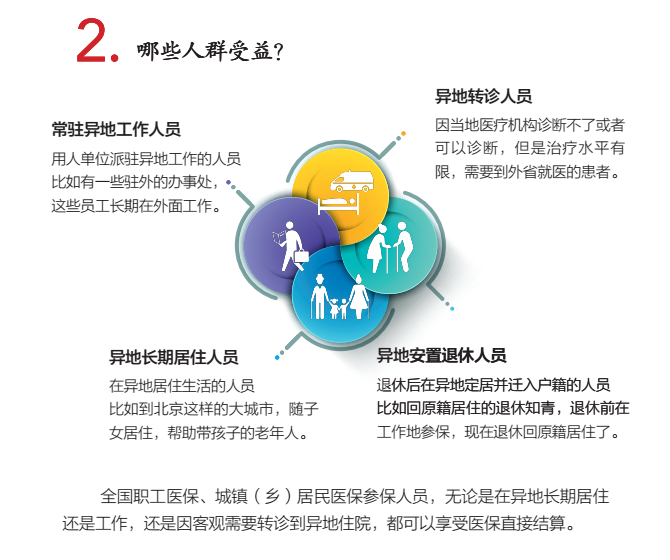 2. 哪些人群受益？

常驻异地工作人员

用人单位派驻异地工作的人员
比如有一些驻外的办事处，
这些员工长期在外面工作。

异地转诊人员

因当地医疗机构诊断不了或者可以诊断，但是治疗水平有限，需要到外省就医的患者。

异地长期居住人员

在异地居住生活的人员
比如到北京这样的大城市，随子女居住，帮助带孩子的老年人。

异地安置退休人员

退休后在异地定居并迁入户籍的人员
比如回原籍居住的退休知青，退休前在工作地参保，现在退休回原籍居住了。

全国职工医保、城镇（乡）居民医保参保人员，无论是在异地长期居住还是工作，还是因客观需要转诊到异地住院，都可以享受医保直接结算。